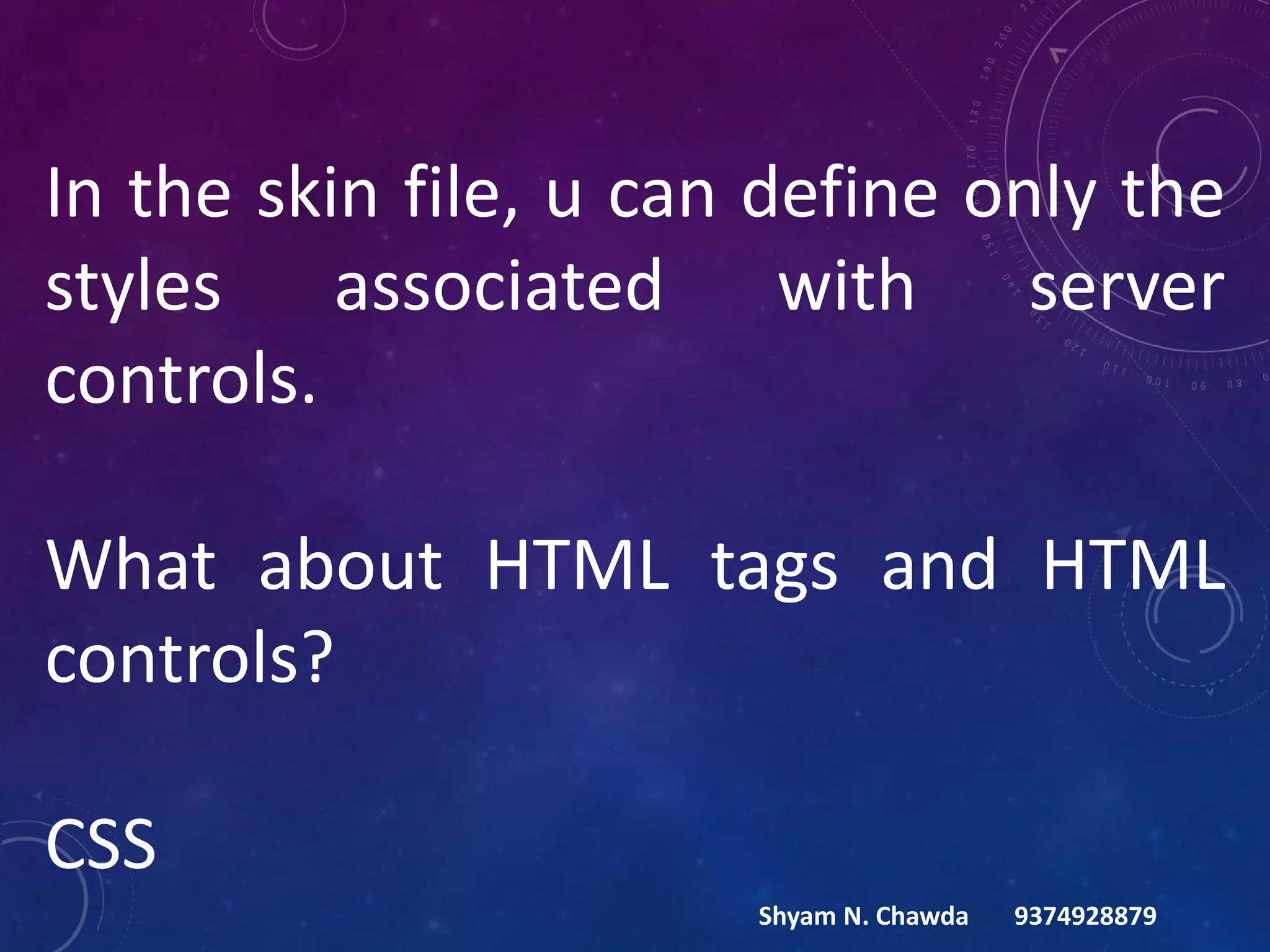 In the skin file, u can define only the styles associated with server controls.

What about HTML tags and HTML controls?

CSS

Shyam N. Chawda 9374928879